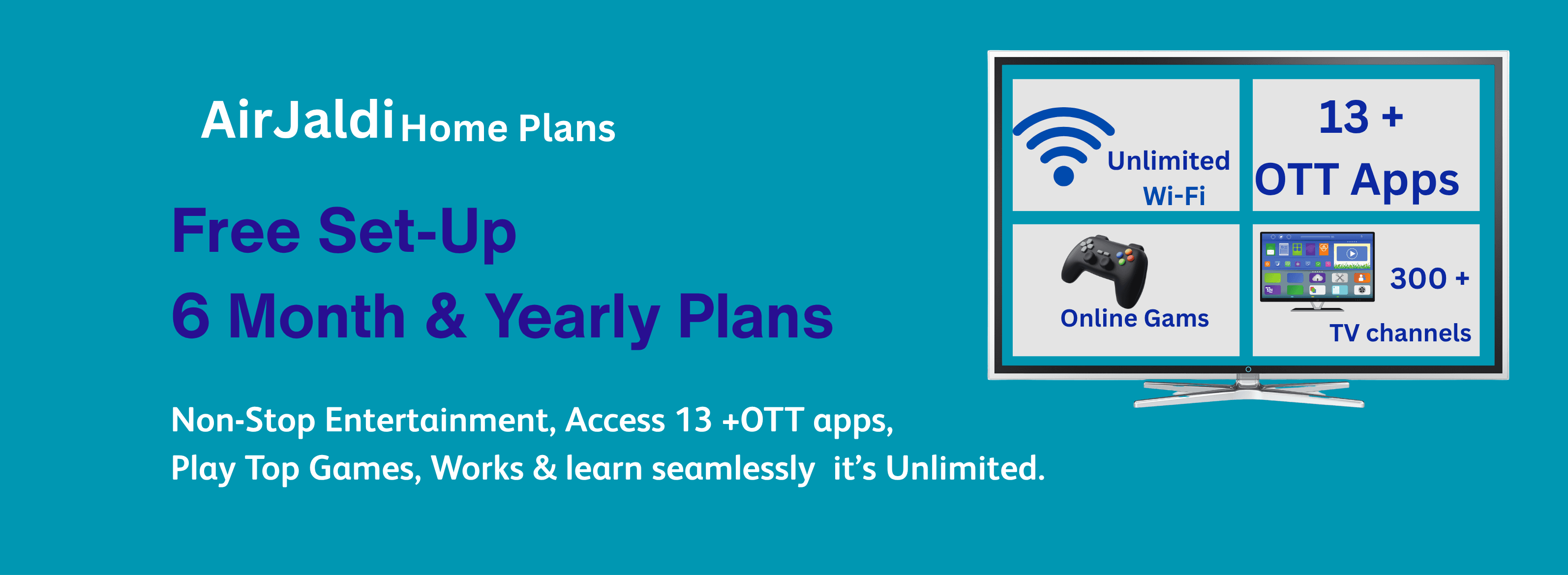 AirJaldi Home Plans

Free Set-Up

6 Month & Yearly Plans

Non-Stop Entertainment, Access 13 +OTT apps, Play Top Games, Works & learn seamlessly it's Unlimited.

Unlimited Wi-Fi

13 + OTT Apps

Online Gams

300 + TV channels